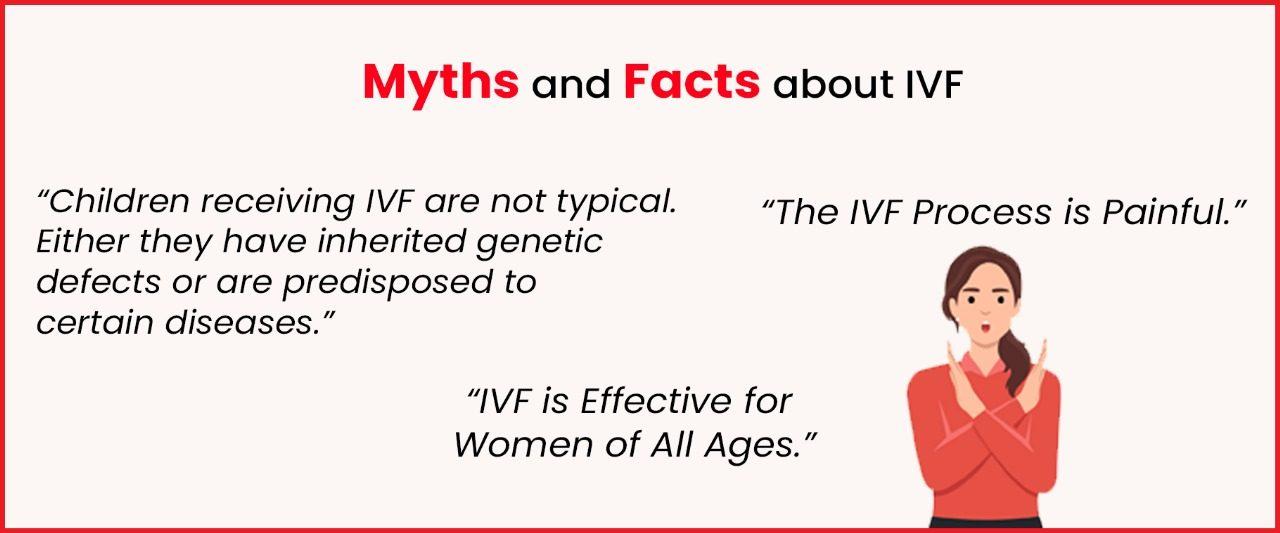 Myths and Facts about IVF

“Children receiving IVF are not typical. Either they have inherited genetic defects or are predisposed to certain diseases.”

“The IVF Process is Painful.”

“IVF is Effective for Women of All Ages.”